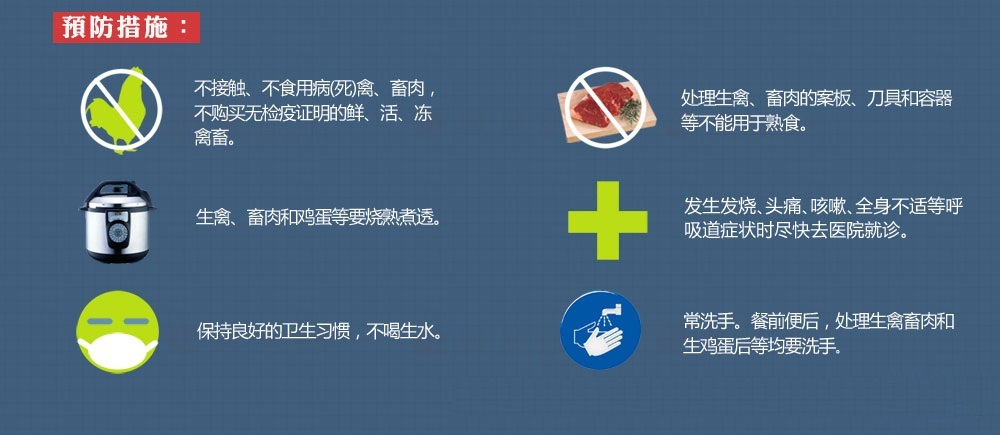 預防措施：

不接触、不食用病(死)禽、畜肉，不购买无检疫证明的鲜、活、冻禽畜。

生禽、畜肉和鸡蛋等要烧熟煮透。

保持良好的卫生习惯，不喝生水。

处理生禽、畜肉的案板、刀具和容器等不能用于熟食。

发生发烧、头痛、咳嗽、全身不适等呼吸道症状时尽快去医院就诊。

常洗手。餐前便后，处理生禽畜肉和生鸡蛋后等均要洗手。